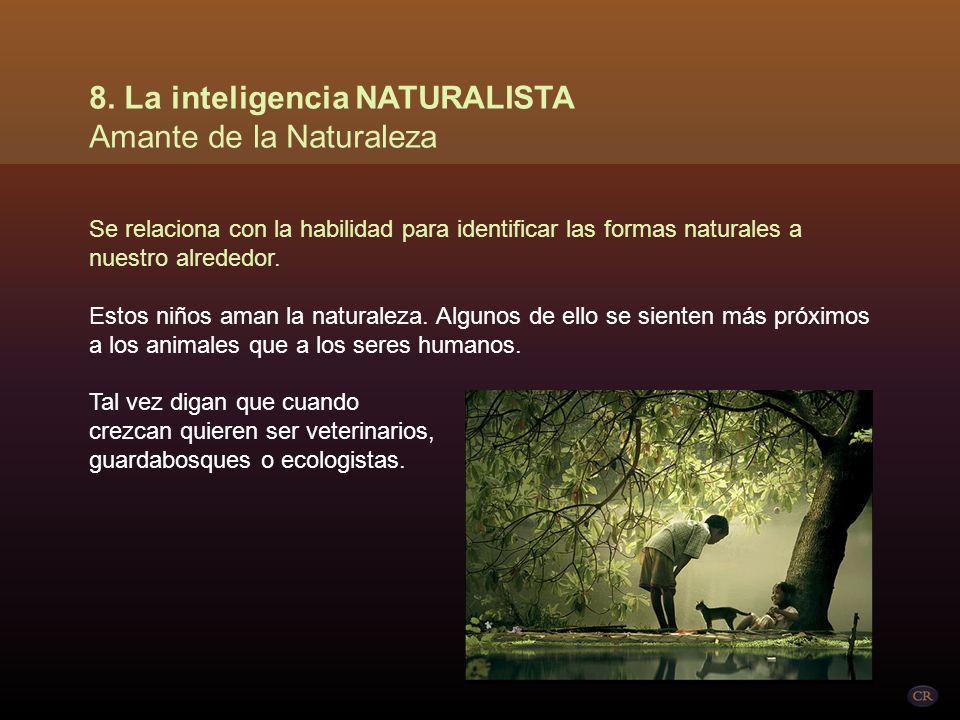 8. La inteligencia NATURALISTA
Amante de la Naturaleza

Se relaciona con la habilidad para identificar las formas naturales a nuestro alrededor.

Estos niños aman la naturaleza. Algunos de ello se sienten más próximos a los animales que a los seres humanos.

Tal vez digan que cuando crezcan quieren ser veterinarios, guardabosques o ecologistas.

CR